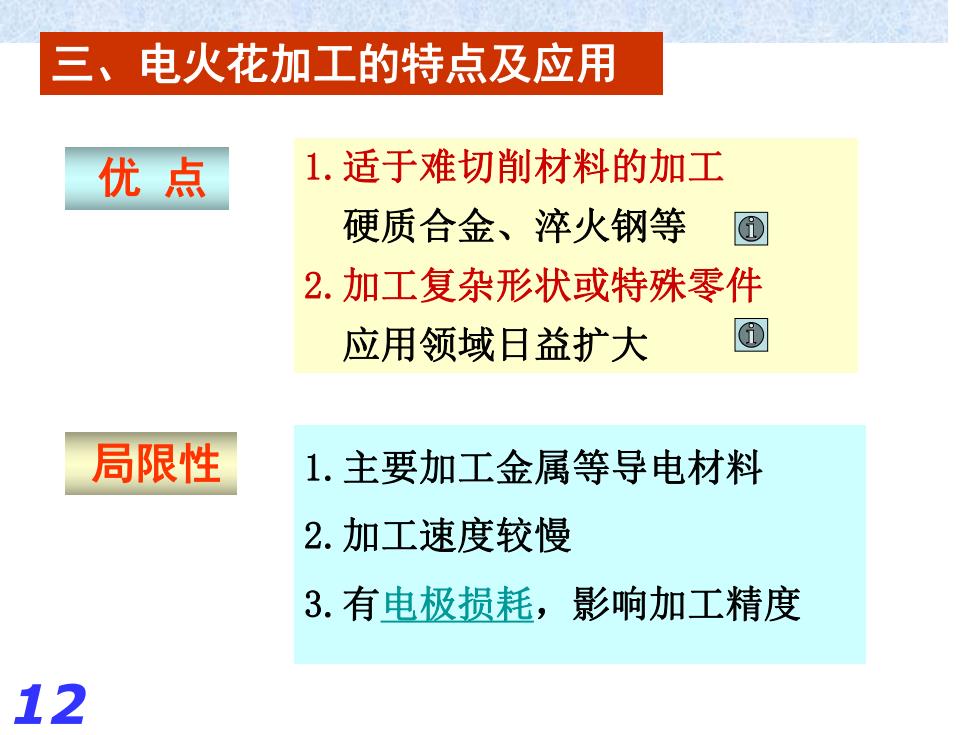 三、电火花加工的特点及应用

优 点

1. 适于难切削材料的加工
硬质合金、淬火钢等

2. 加工复杂形状或特殊零件
应用领域日益扩大

局限性

1. 主要加工金属等导电材料

2. 加工速度较慢

3. 有电极损耗，影响加工精度

12